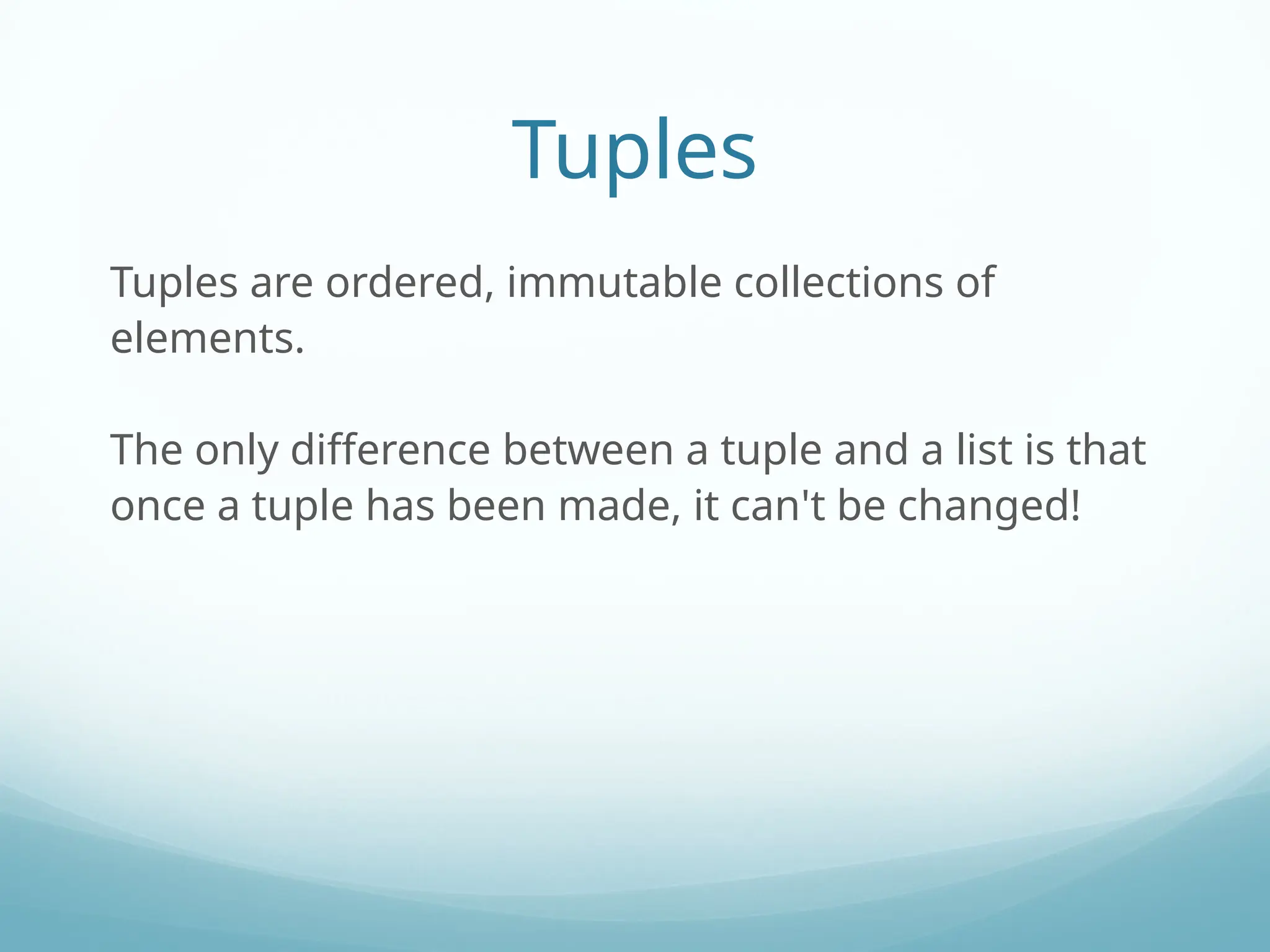 Tuples

Tuples are ordered, immutable collections of elements.

The only difference between a tuple and a list is that once a tuple has been made, it can't be changed!